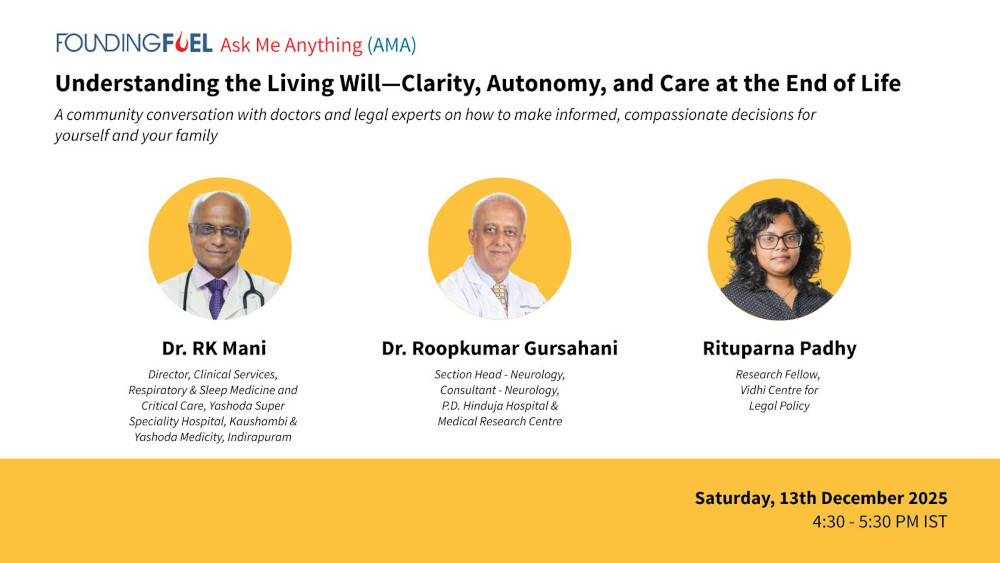 FOUNDINGFUEL Ask Me Anything (AMA)

Understanding the Living Will—Clarity, Autonomy, and Care at the End of Life

A community conversation with doctors and legal experts on how to make informed, compassionate decisions for yourself and your family

Dr. RK Mani

Director, Clinical Services, Respiratory & Sleep Medicine and Critical Care, Yashoda Super Speciality Hospital, Kaushambi & Yashoda Medicity, Indirapuram

Dr. Roopkumar Gursahani

Section Head - Neurology, Consultant - Neurology, P.D. Hinduja Hospital & Medical Research Centre

Rituparna Padhy

Research Fellow, Vidhi Centre for Legal Policy

Saturday, 13th December 2025
4:30 - 5:30 PM IST